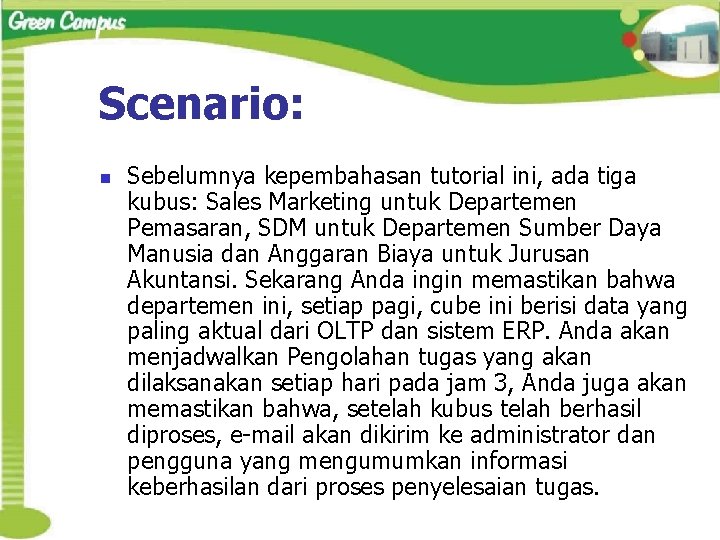 Green Campus

Scenario:

Sebelumnya kepembahasan tutorial ini, ada tiga kubus: Sales Marketing untuk Departemen Pemasaran, SDM untuk Departemen Sumber Daya Manusia dan Anggaran Biaya untuk Jurusan Akuntansi. Sekarang Anda ingin memastikan bahwa departemen ini, setiap pagi, cube ini berisi data yang paling aktual dari OLTP dan sistem ERP. Anda akan menjadwalkan Pengolahan tugas yang akan dilaksanakan setiap hari pada jam 3, Anda juga akan memastikan bahwa, setelah kubus telah berhasil diproses, e-mail akan dikirim ke administrator dan pengguna yang mengumumkan informasi keberhasilan dari proses penyelesaian tugas.